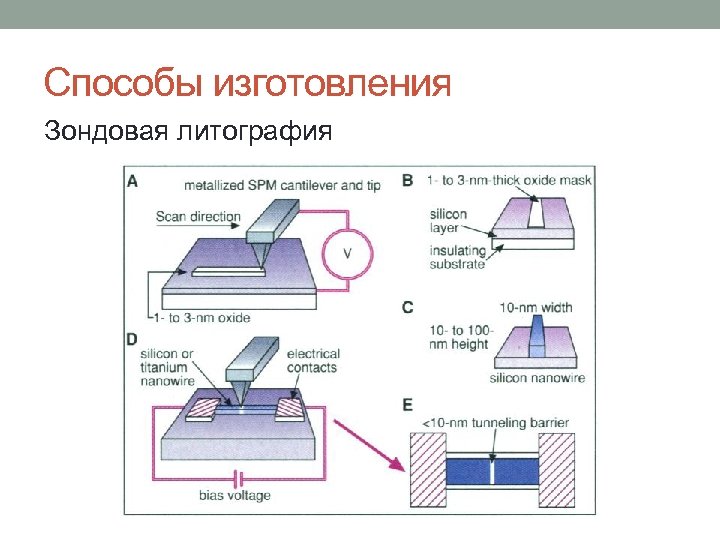 Способы изготовления

Зондовая литография

A

metallized SPM cantilever and tip

Scan direction

V

1- to 3-nm oxide

B

1- to 3-nm-thick oxide mask

silicon layer

insulating substrate

C

10-nm width

10- to 100-nm height

silicon nanowire

D

silicon or titanium nanowire

electrical contacts

bias voltage

E

<10-nm tunneling barrier